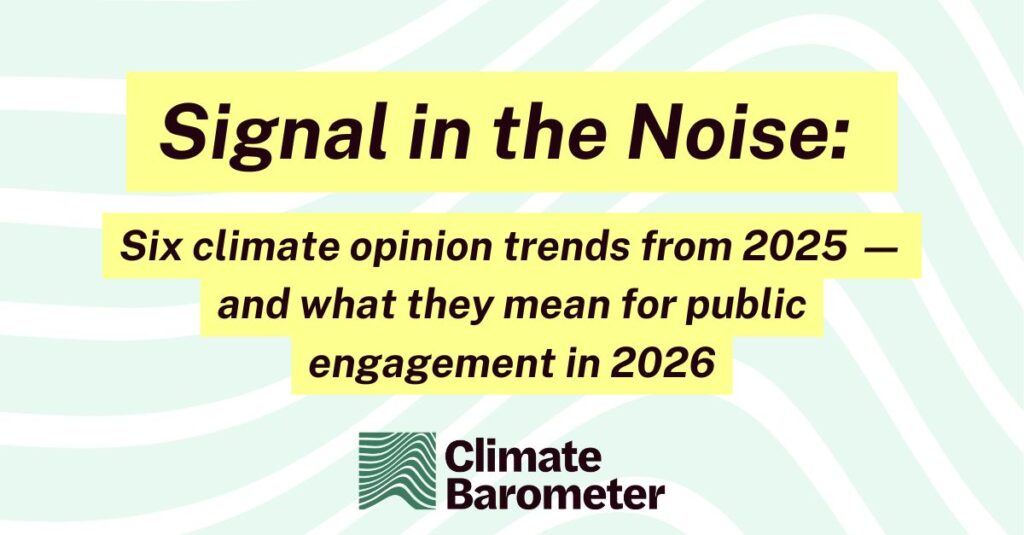 Signal in the Noise:

Six climate opinion trends from 2025 — and what they mean for public engagement in 2026

Climate Barometer